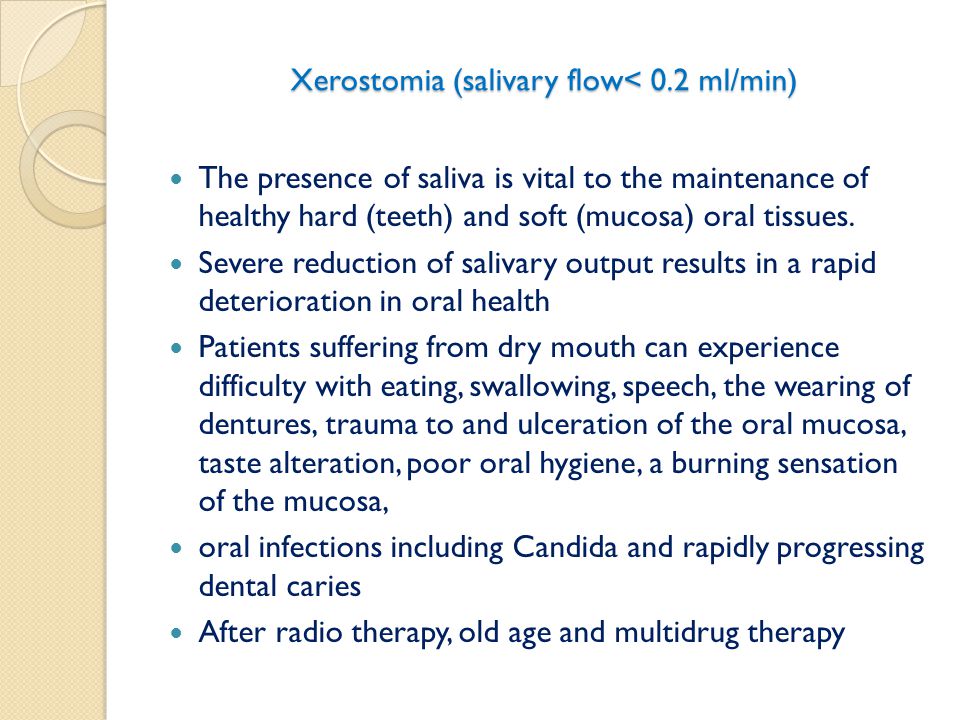 Xerostomia (salivary flow< 0.2 ml/min)

- The presence of saliva is vital to the maintenance of healthy hard (teeth) and soft (mucosa) oral tissues.
- Severe reduction of salivary output results in a rapid deterioration in oral health
- Patients suffering from dry mouth can experience difficulty with eating, swallowing, speech, the wearing of dentures, trauma to and ulceration of the oral mucosa, taste alteration, poor oral hygiene, a burning sensation of the mucosa,
- oral infections including Candida and rapidly progressing dental caries
- After radio therapy, old age and multidrug therapy